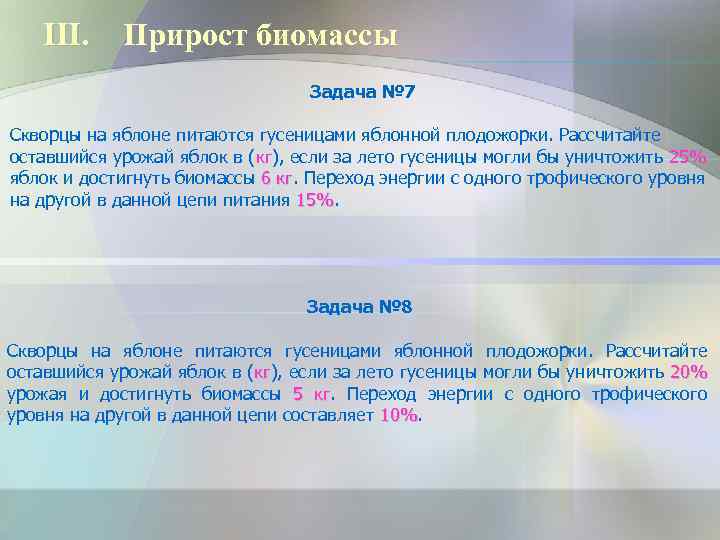 III. Прирост биомассы

Задача №7

Скворцы на яблоне питаются гусеницами яблонной плодожорки. Рассчитайте оставшийся урожай яблок в (кг), если за лето гусеницы могли бы уничтожить 25% яблок и достигнуть биомассы 6 кг. Переход энергии с одного трофического уровня на другой в данной цепи питания 15%.

Задача №8

Скворцы на яблоне питаются гусеницами яблонной плодожорки. Рассчитайте оставшийся урожай яблок в (кг), если за лето гусеницы могли бы уничтожить 20% урожая и достигнуть биомассы 5 кг. Переход энергии с одного трофического уровня на другой в данной цепи составляет 10%.